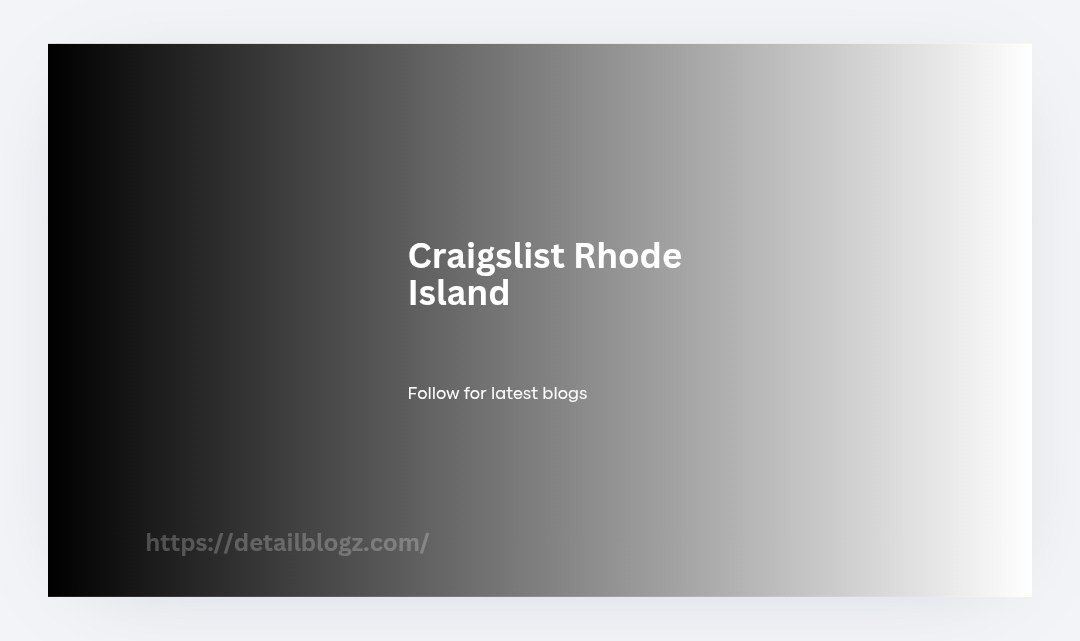 Craigslist Rhode Island

Follow for latest blogs

https://detailblogz.com/